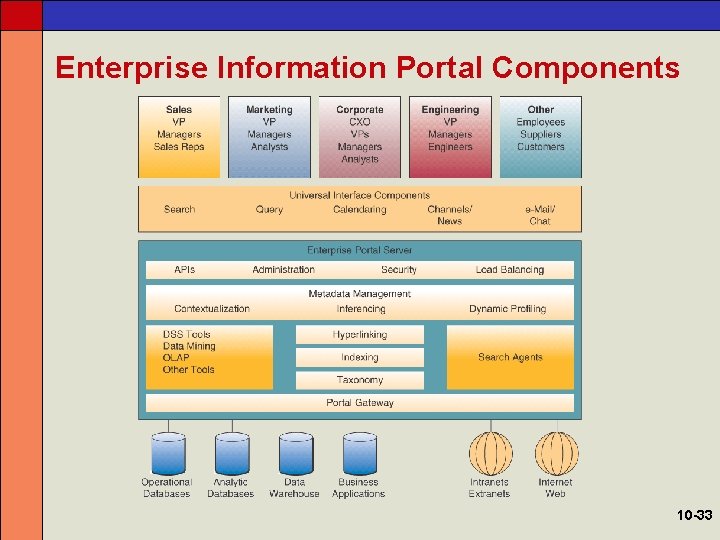 Enterprise Information Portal Components

Sales
VP
Managers
Sales Reps

Marketing
VP
Managers
Analysts

Corporate
CXO
VPs
Managers
Analysts

Engineering
VP
Managers
Engineers

Other
Employees
Suppliers
Customers

Universal Interface Components
Search
Query
Calendaring
Channels/ News
e-Mail/ Chat

Enterprise Portal Server
APIs
Administration
Security
Load Balancing

Metadata Management
Contextualization
Inferencing
Dynamic Profiling

DSS Tools
Data Mining
OLAP
Other Tools

Hyperlinking
Indexing
Taxonomy

Search Agents

Portal Gateway

Operational Databases
Analytic Databases
Data Warehouse
Business Applications
Intranets Extranets
Internet Web

10-33